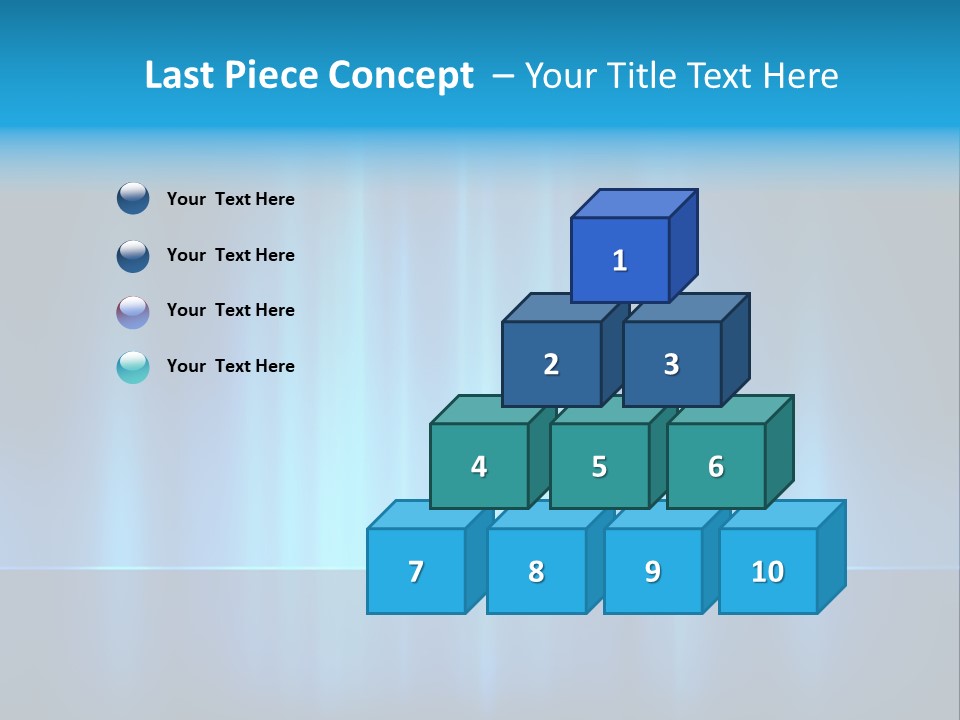 Last Piece Concept – Your Title Text Here

Your Text Here

Your Text Here

Your Text Here

Your Text Here

1

2

3

4

5

6

7

8

9

10